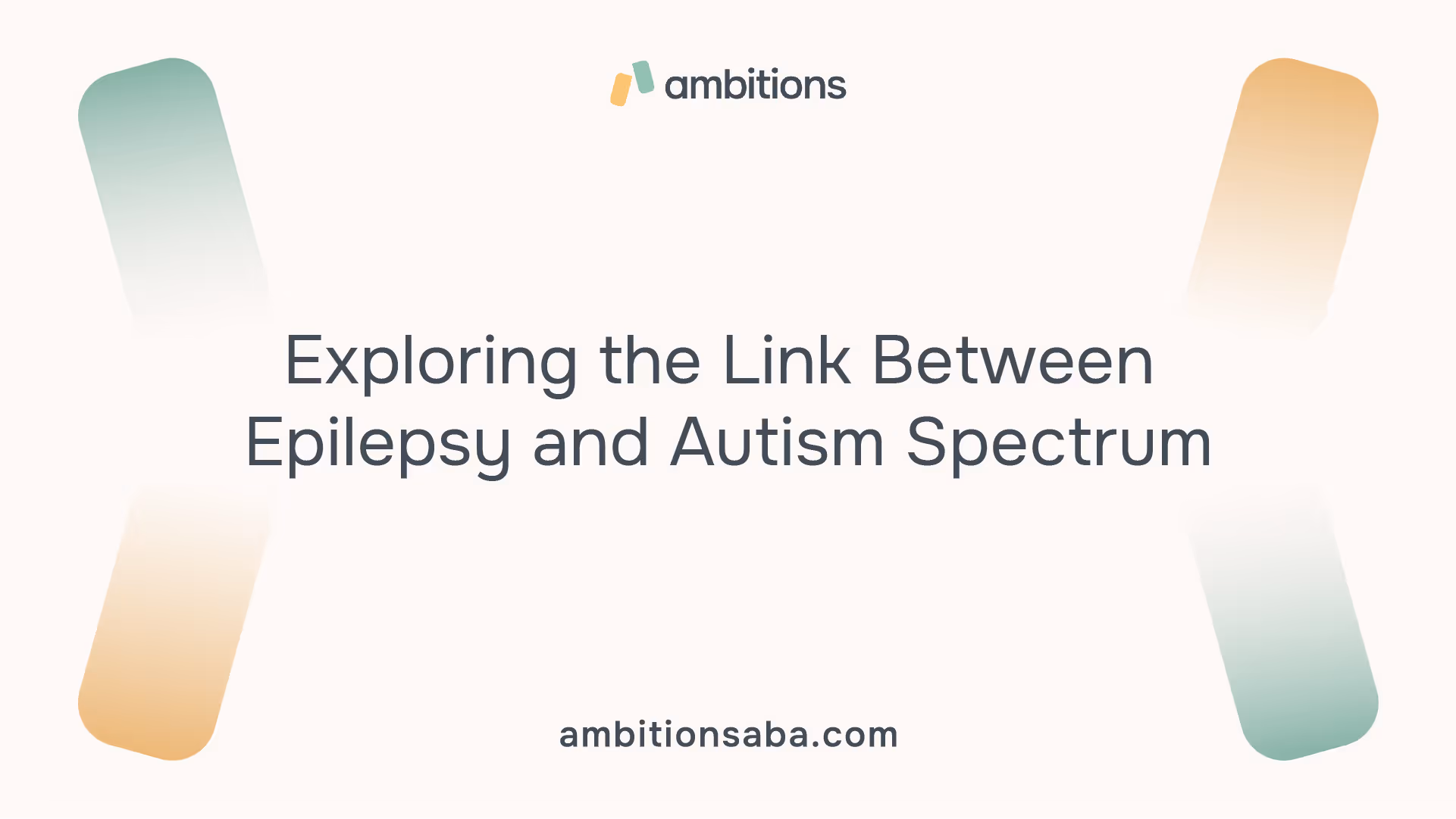 ambitions

Exploring the Link Between Epilepsy and Autism Spectrum

ambitionsaba.com